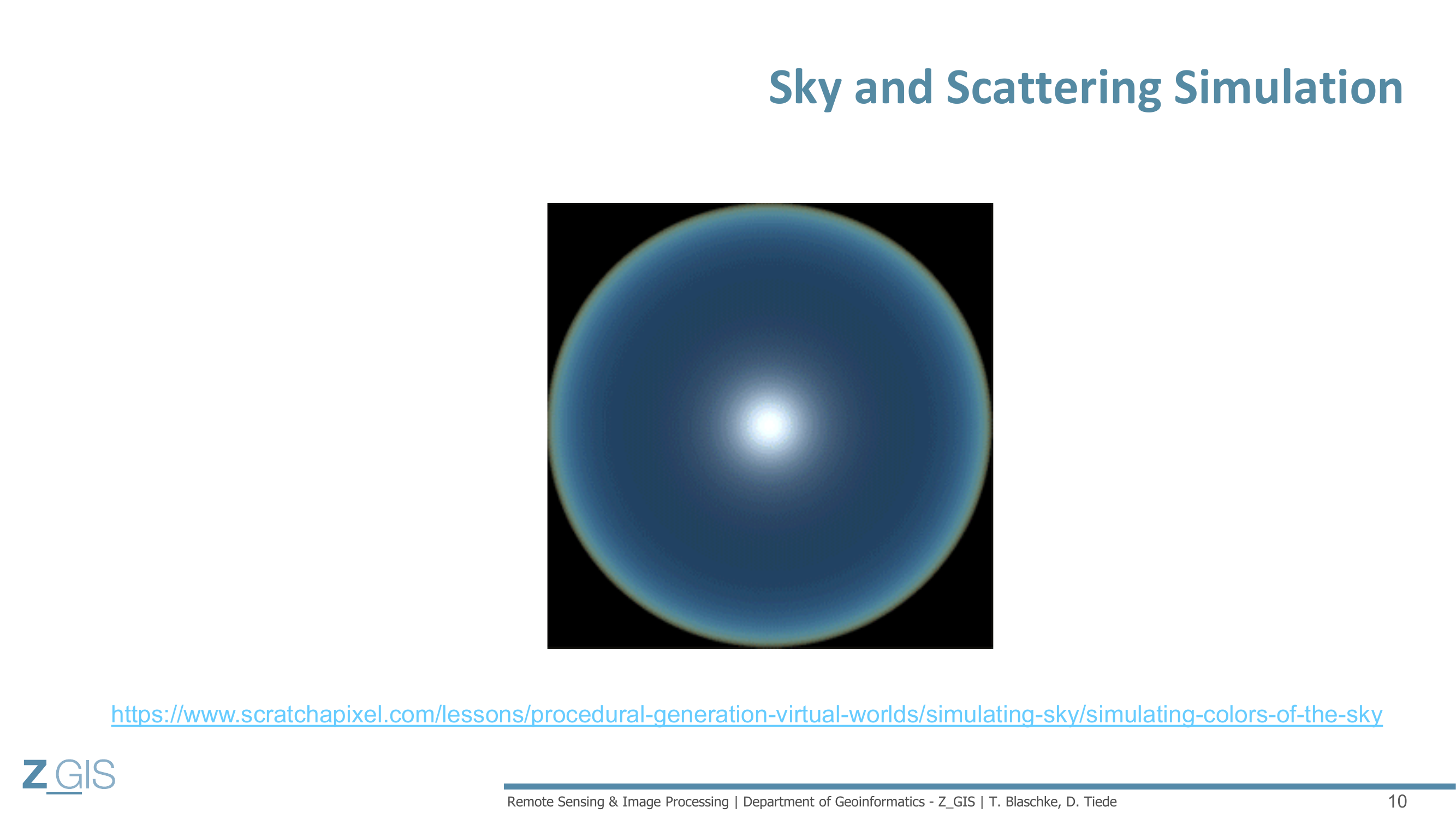 Sky and Scattering Simulation

https://www.scratchapixel.com/lessons/procedural-generation-virtual-worlds/simulating-sky/simulating-colors-of-the-sky

Z_GIS

Remote Sensing & Image Processing | Department of Geoinformatics - Z_GIS | T. Blaschke, D. Tiede

10